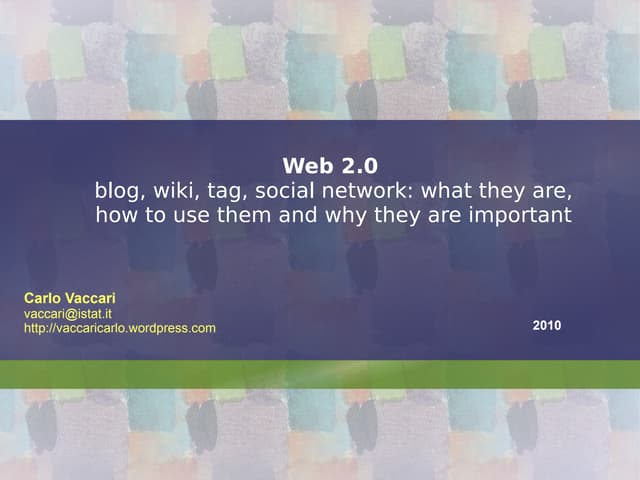 Web 2.0
blog, wiki, tag, social network: what they are, how to use them and why they are important

Carlo Vaccari
vaccari@istat.it
http://vaccaricarlo.wordpress.com

2010